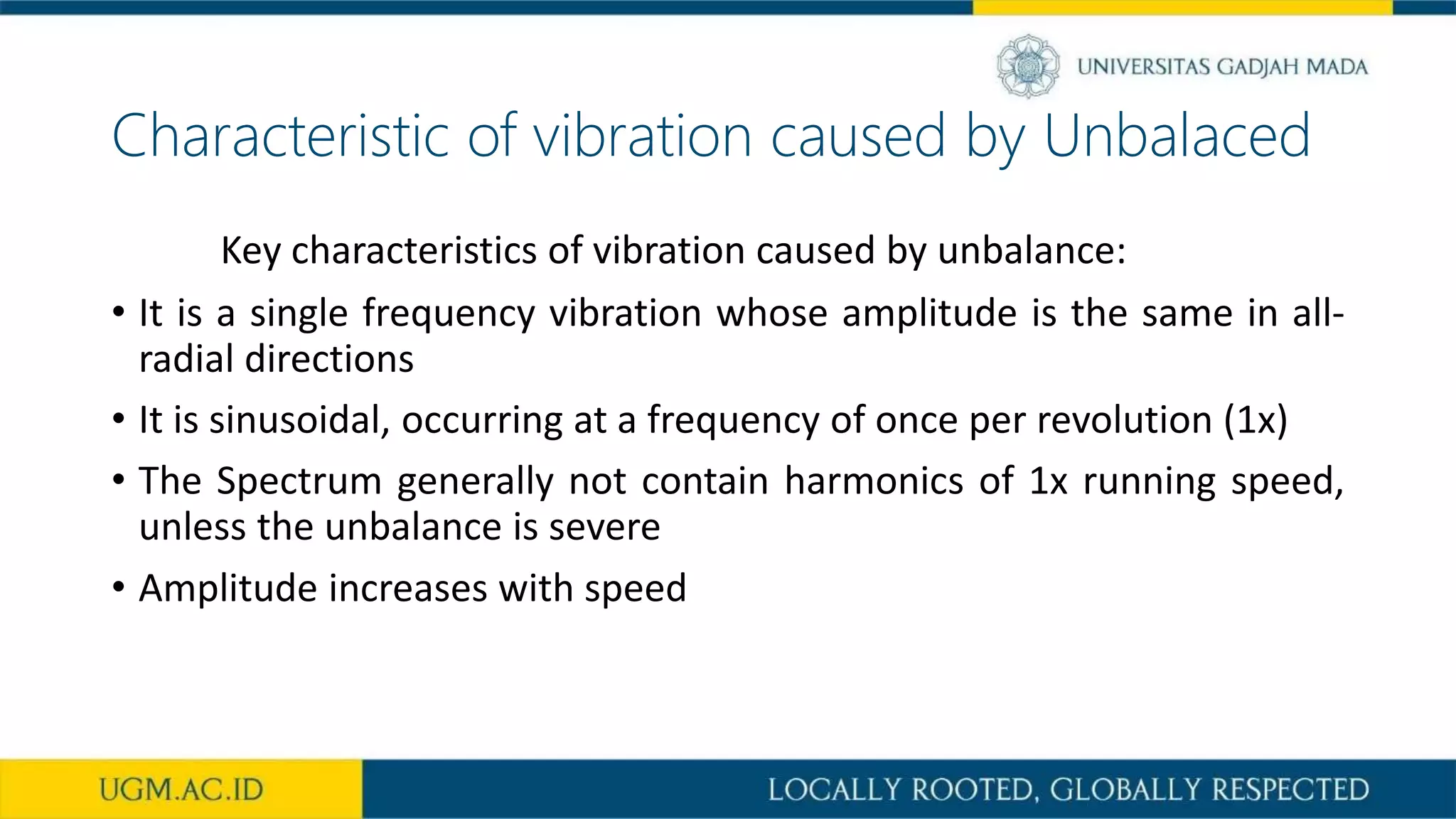 UNIVERSITAS GADJAH MADA

Characteristic of vibration caused by Unbalaced

Key characteristics of vibration caused by unbalance:

• It is a single frequency vibration whose amplitude is the same in all-radial directions

• It is sinusoidal, occurring at a frequency of once per revolution (1x)

• The Spectrum generally not contain harmonics of 1x running speed, unless the unbalance is severe

• Amplitude increases with speed

UGM.AC.ID

LOCALLY ROOTED, GLOBALLY RESPECTED